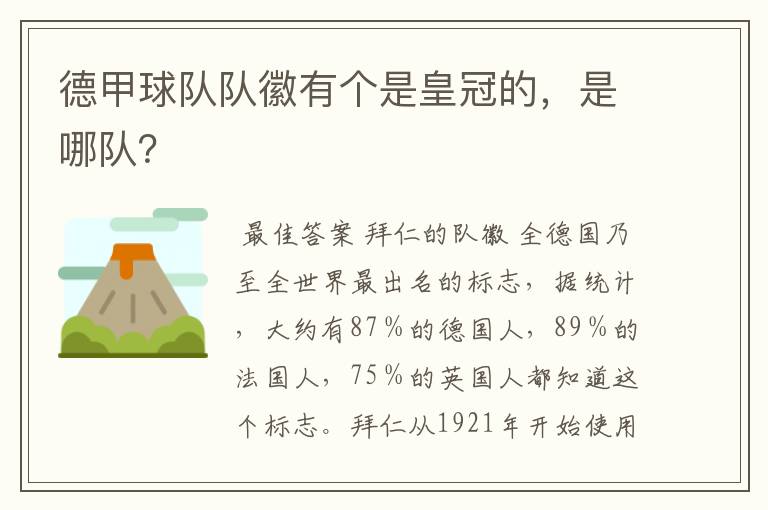 德甲球队队徽有个是皇冠的，是哪队？

最佳答案 拜仁的队徽 全德国乃至全世界最出名的标志，据统计，大约有87％的德国人，89％的法国人，75％的英国人都知道这个标志。拜仁从1921年开始使用